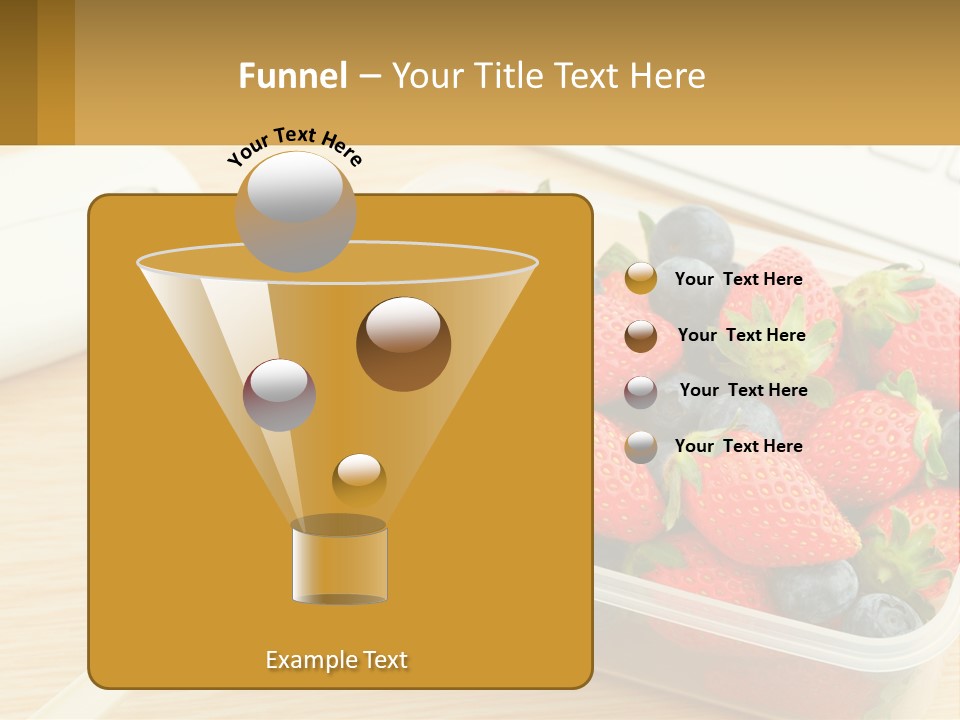 Funnel – Your Title Text Here

Your Text Here

Your Text Here

Your Text Here

Your Text Here

Your Text Here

Example Text